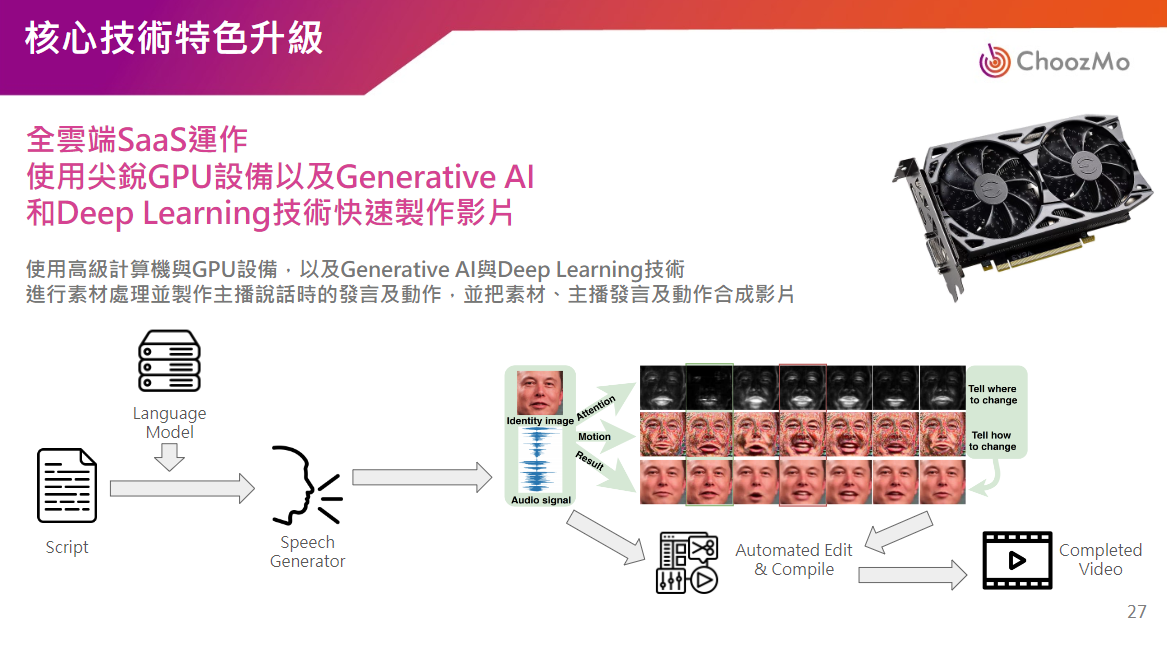 核心技術特色升級

ChoozMo

全雲端SaaS運作
使用尖銳GPU設備以及Generative AI
和Deep Learning技術快速製作影片

使用高級計算機與GPU設備，以及Generative AI與Deep Learning技術
進行素材處理並製作主播說話時的發言及動作，並把素材、主播發言及動作合成影片

Language Model

Script

Speech Generator

Identity image

Audio signal

Attention

Motion

Result

Tell where to change

Tell how to change

Automated Edit & Compile

Completed Video

27